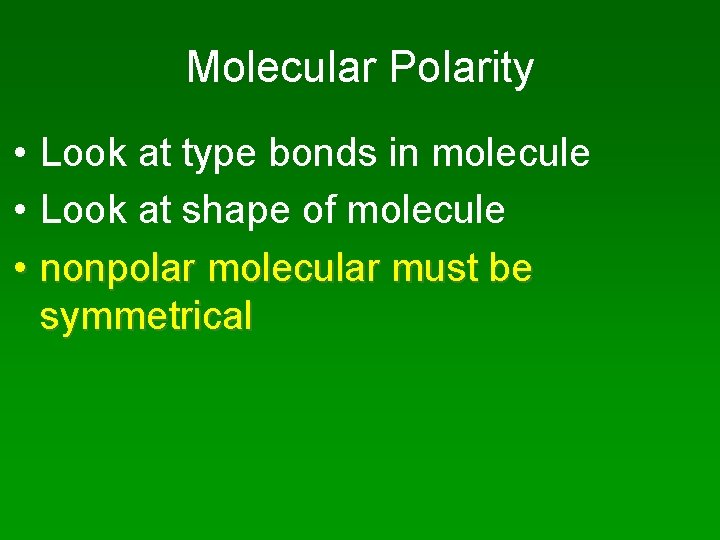 Molecular Polarity

• Look at type bonds in molecule
• Look at shape of molecule
• nonpolar molecular must be symmetrical